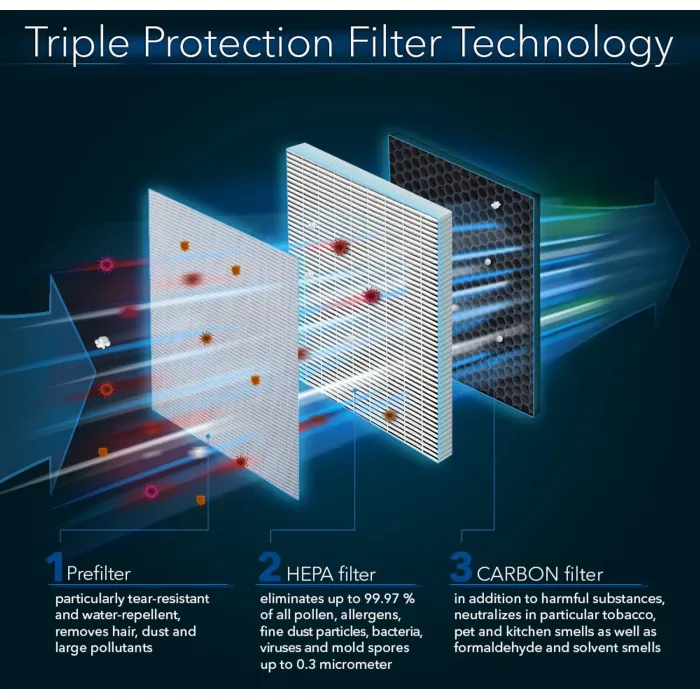 Triple Protection Filter Technology

1 Prefilter
particularly tear-resistant and water-repellent, removes hair, dust and large pollutants

2 HEPA filter
eliminates up to 99.97 % of all pollen, allergens, fine dust particles, bacteria, viruses and mold spores up to 0.3 micrometer

3 CARBON filter
in addition to harmful substances, neutralizes in particular tobacco, pet and kitchen smells as well as formaldehyde and solvent smells